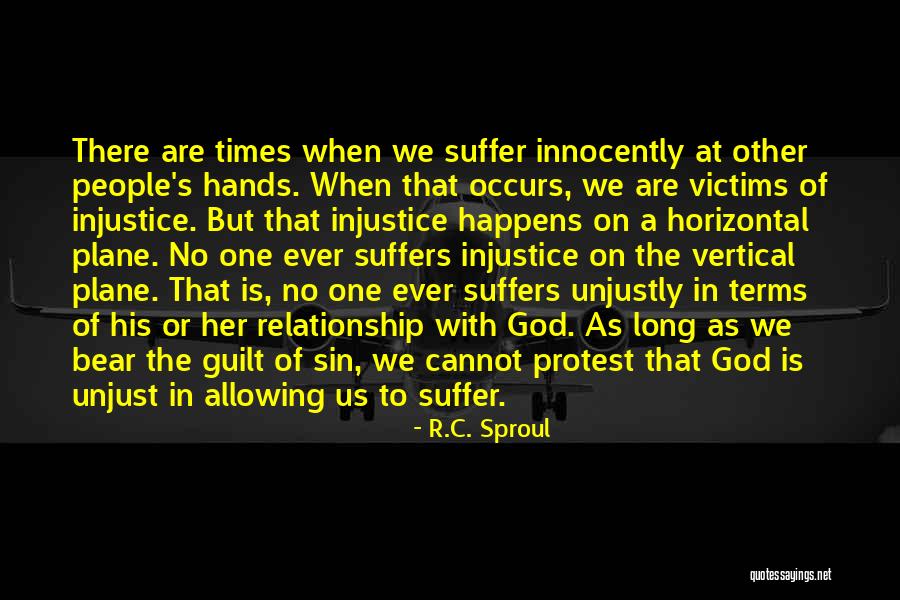 There are times when we suffer innocently at other people's hands. When that occurs, we are victims of injustice. But that injustice happens on a horizontal plane. No one ever suffers injustice on the vertical plane. That is, no one ever suffers unjustly in terms of his or her relationship with God. As long as we bear the guilt of sin, we cannot protest that God is unjust in allowing us to suffer.

- R.C. Sproul

quotessayings.net